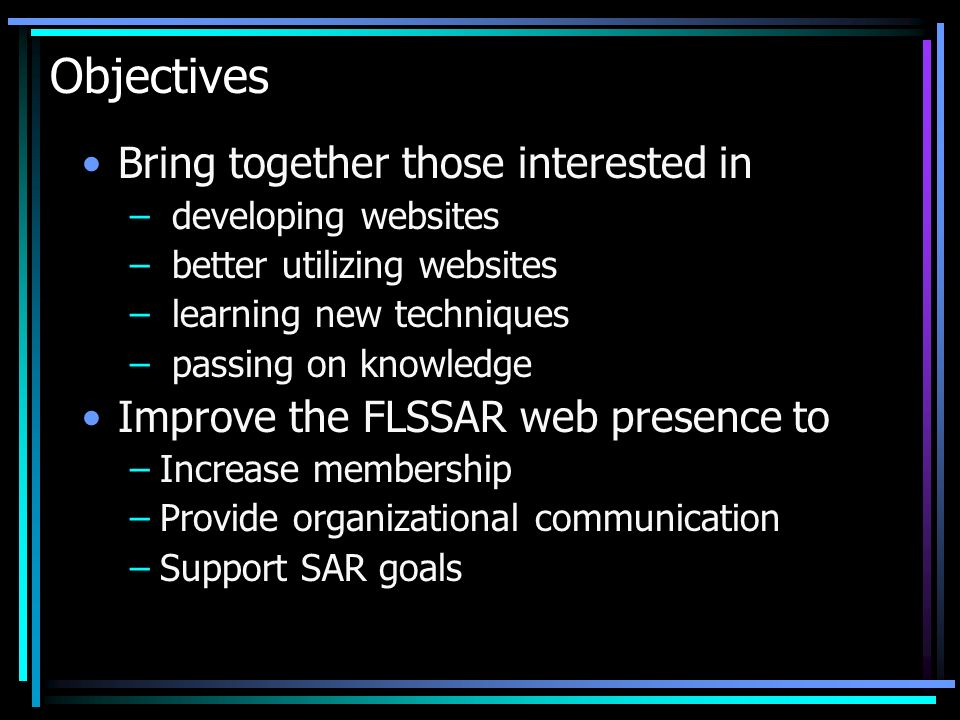 Objectives

• Bring together those interested in
– developing websites
– better utilizing websites
– learning new techniques
– passing on knowledge

• Improve the FLSSAR web presence to
– Increase membership
– Provide organizational communication
– Support SAR goals